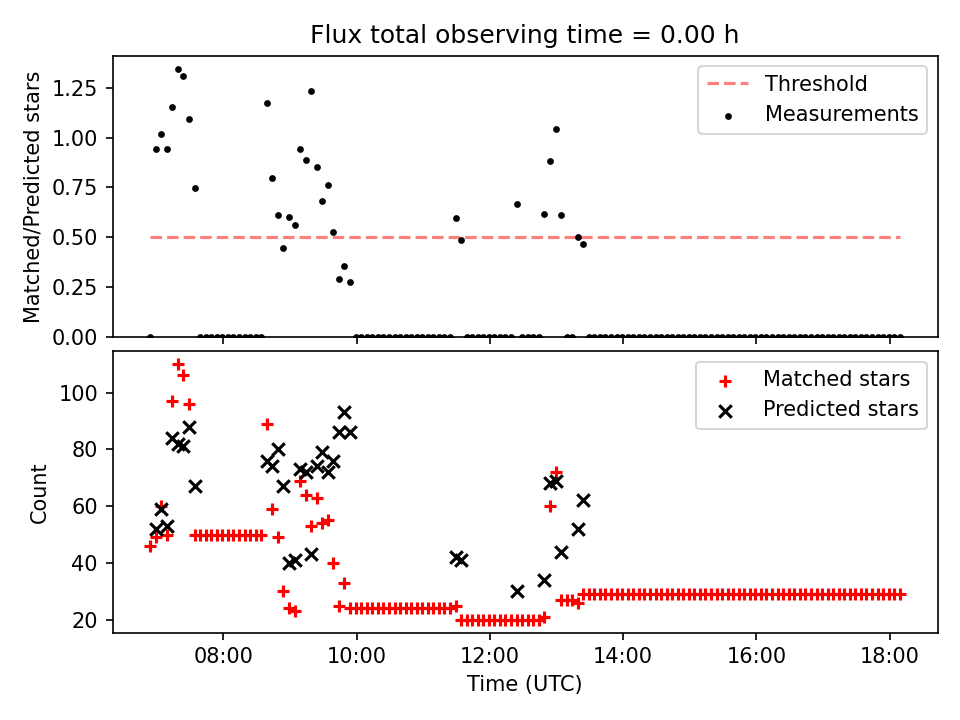 Flux total observing time = 0.00 h

Matched/Predicted stars

1.25
1.00
0.75
0.50
0.25
0.00

Threshold
Measurements

Count

100
80
60
40
20

Matched stars
Predicted stars

08:00
10:00
12:00
14:00
16:00
18:00

Time (UTC)